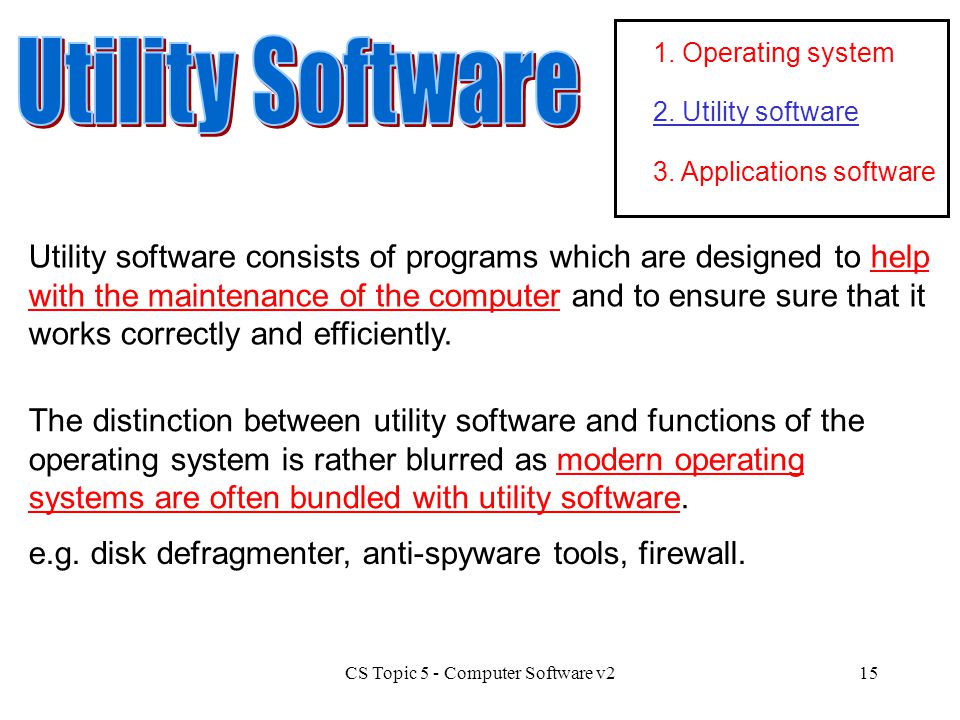 Utility Software

1. Operating system

2. Utility software

3. Applications software

Utility software consists of programs which are designed to help with the maintenance of the computer and to ensure sure that it works correctly and efficiently.

The distinction between utility software and functions of the operating system is rather blurred as modern operating systems are often bundled with utility software.

e.g. disk defragmenter, anti-spyware tools, firewall.

CS Topic 5 - Computer Software v2

15